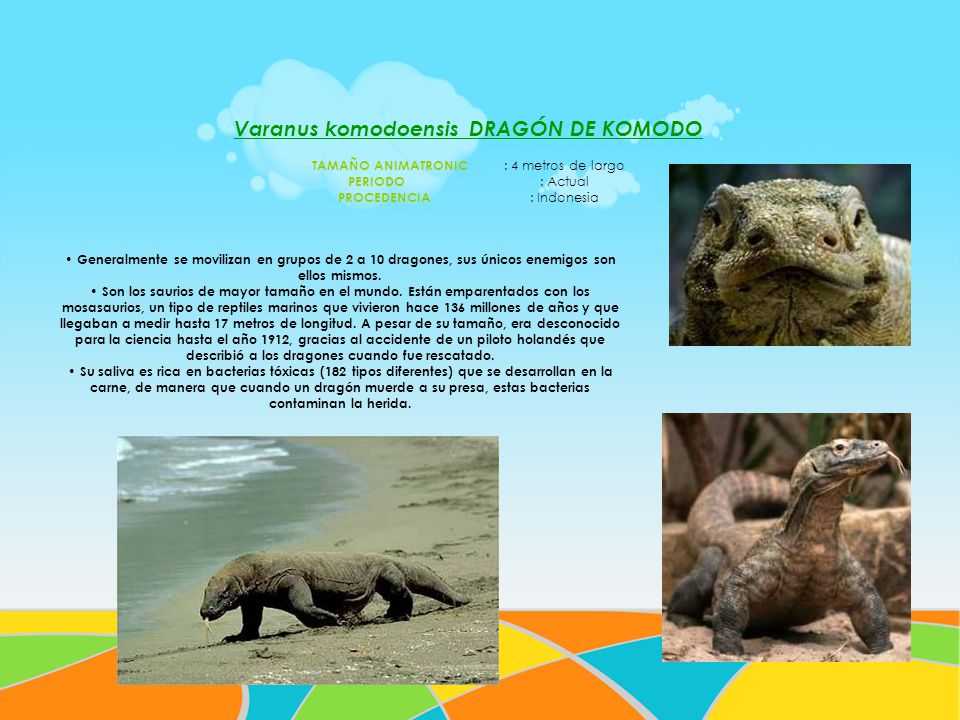 Varanus komodoensis DRAGÓN DE KOMODO

TAMAÑO ANIMATRONIC : 4 metros de largo
PERIODO : Actual
PROCEDENCIA : Indonesia

• Generalmente se movilizan en grupos de 2 a 10 dragones, sus únicos enemigos son ellos mismos.
• Son los saurios de mayor tamaño en el mundo. Están emparentados con los mosasaurios, un tipo de reptiles marinos que vivieron hace 136 millones de años y que llegaban a medir hasta 17 metros de longitud. A pesar de su tamaño, era desconocido para la ciencia hasta el año 1912, gracias al accidente de un piloto holandés que describió a los dragones cuando fue rescatado.
• Su saliva es rica en bacterias tóxicas (182 tipos diferentes) que se desarrollan en la carne, de manera que cuando un dragón muerde a su presa, estas bacterias contaminan la herida.